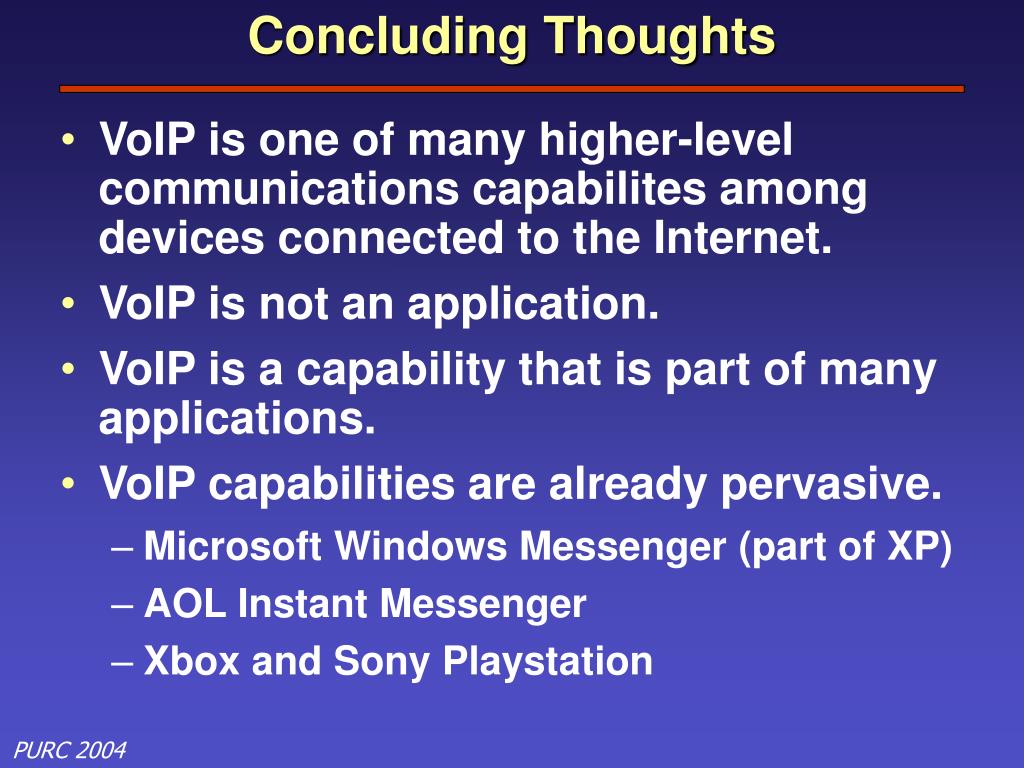 Concluding Thoughts

• VoIP is one of many higher-level communications capabilites among devices connected to the Internet.
• VoIP is not an application.
• VoIP is a capability that is part of many applications.
• VoIP capabilities are already pervasive.
– Microsoft Windows Messenger (part of XP)
– AOL Instant Messenger
– Xbox and Sony Playstation

PURC 2004